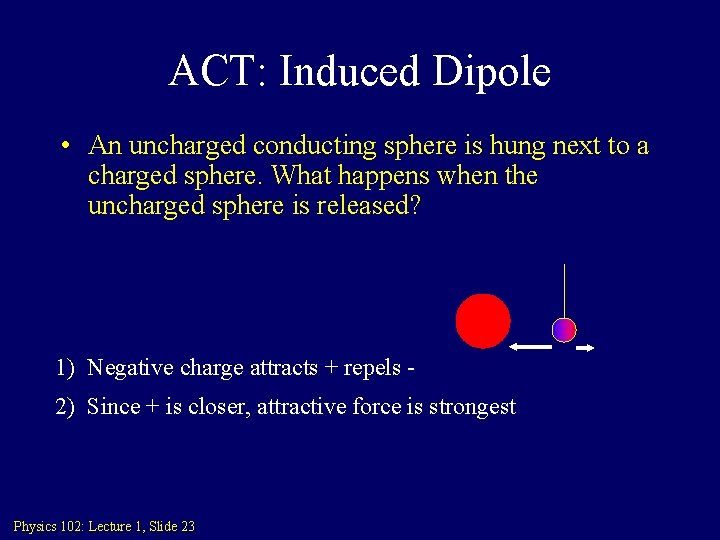 ACT: Induced Dipole

• An uncharged conducting sphere is hung next to a charged sphere. What happens when the uncharged sphere is released?

1) Negative charge attracts + repels -

2) Since + is closer, attractive force is strongest

Physics 102: Lecture 1, Slide 23